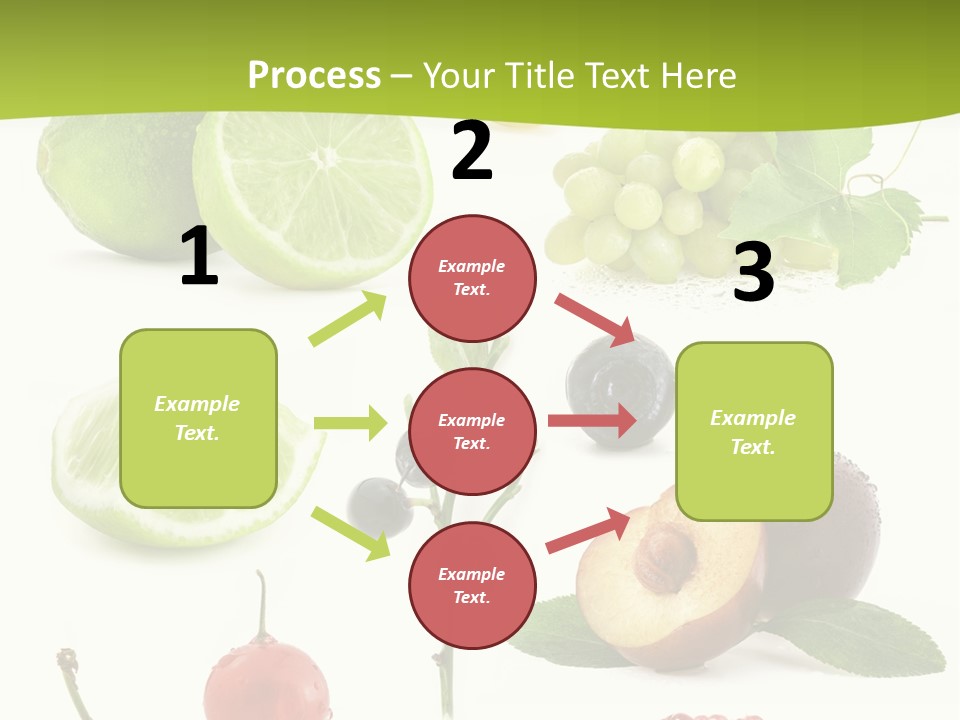 Process – Your Title Text Here

1

Example Text.

2

Example Text.

Example Text.

Example Text.

3

Example Text.